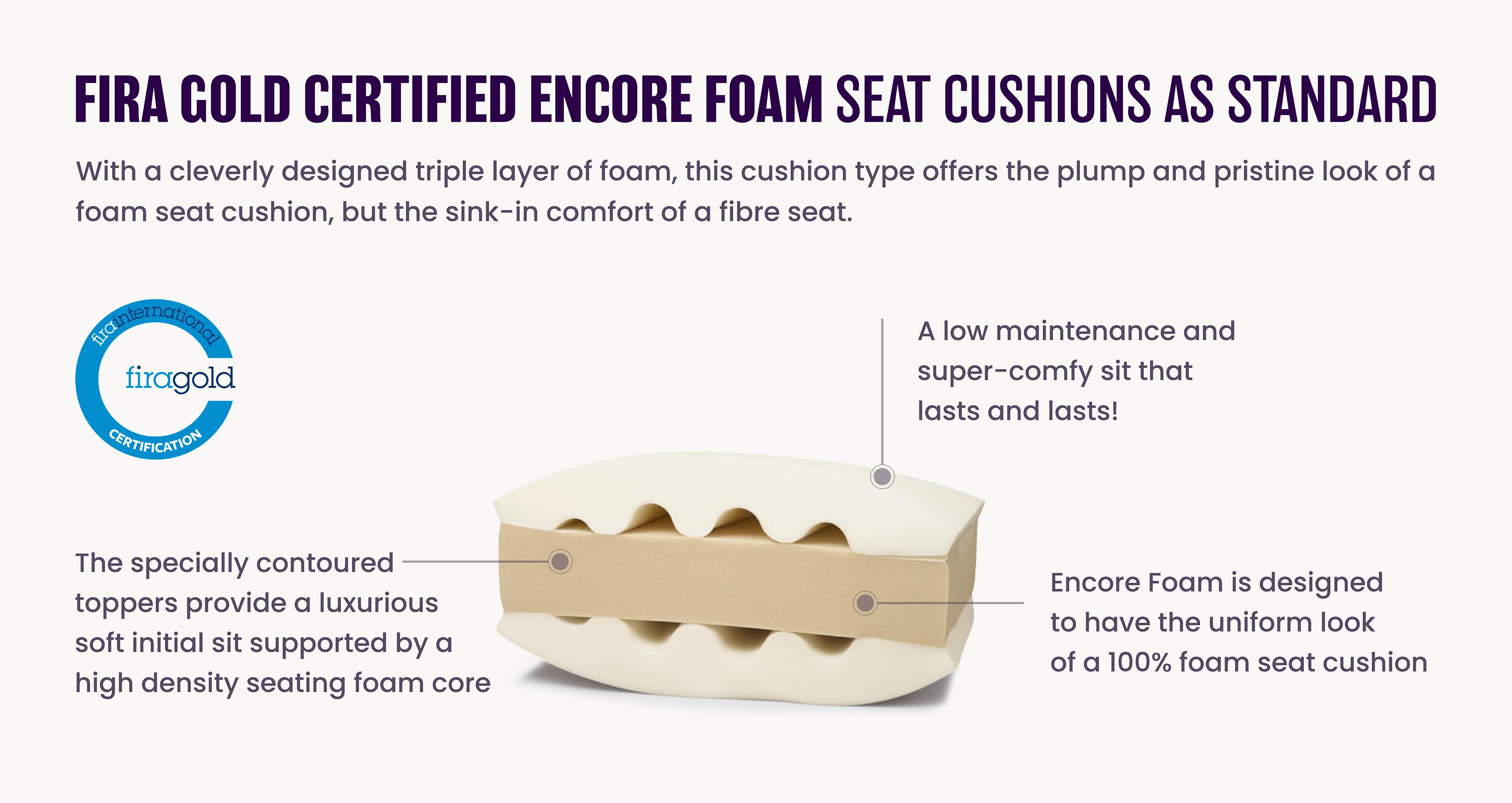 FIRA GOLD CERTIFIED ENCORE FOAM SEAT CUSHIONS AS STANDARD

With a cleverly designed triple layer of foam, this cushion type offers the plump and pristine look of a foam seat cushion, but the sink-in comfort of a fibre seat.

firainternational
firagold
CERTIFICATION

A low maintenance and super-comfy sit that lasts and lasts!

The specially contoured toppers provide a luxurious soft initial sit supported by a high density seating foam core

Encore Foam is designed to have the uniform look of a 100% foam seat cushion